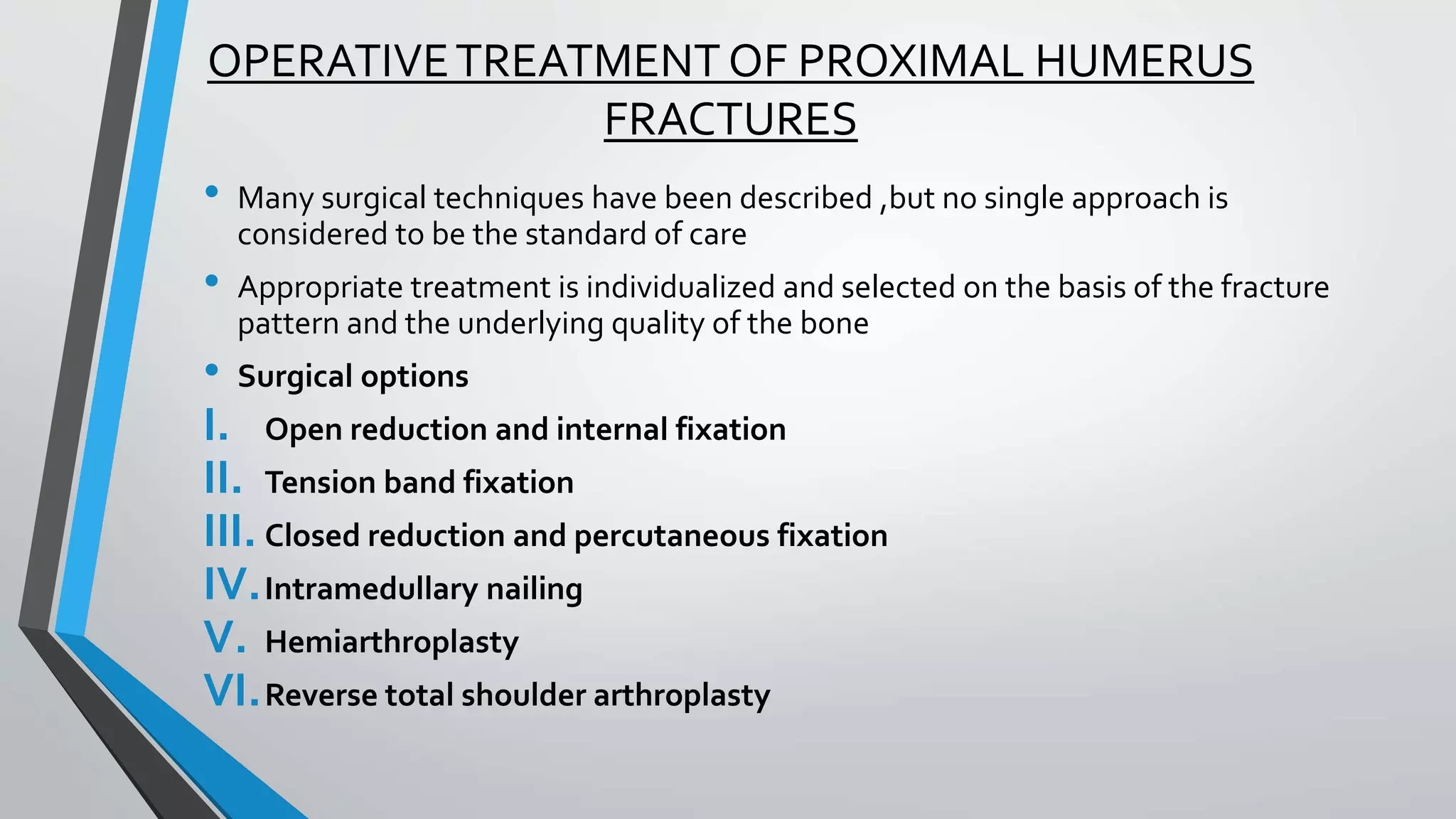 OPERATIVE TREATMENT OF PROXIMAL HUMERUS FRACTURES

• Many surgical techniques have been described ,but no single approach is considered to be the standard of care

• Appropriate treatment is individualized and selected on the basis of the fracture pattern and the underlying quality of the bone

• Surgical options

I. Open reduction and internal fixation

II. Tension band fixation

III. Closed reduction and percutaneous fixation

IV. Intramedullary nailing

V. Hemiarthroplasty

VI. Reverse total shoulder arthroplasty